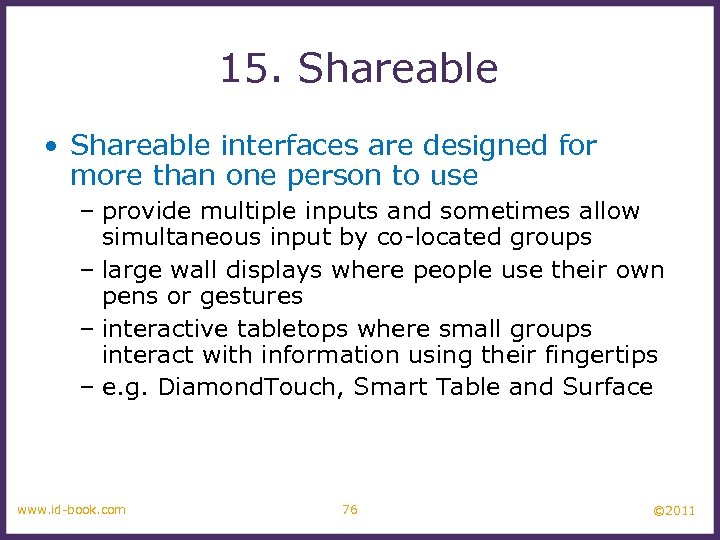 15. Shareable

• Shareable interfaces are designed for more than one person to use

– provide multiple inputs and sometimes allow simultaneous input by co-located groups

– large wall displays where people use their own pens or gestures

– interactive tabletops where small groups interact with information using their fingertips

– e.g. DiamondTouch, Smart Table and Surface

www.id-book.com

76

©2011